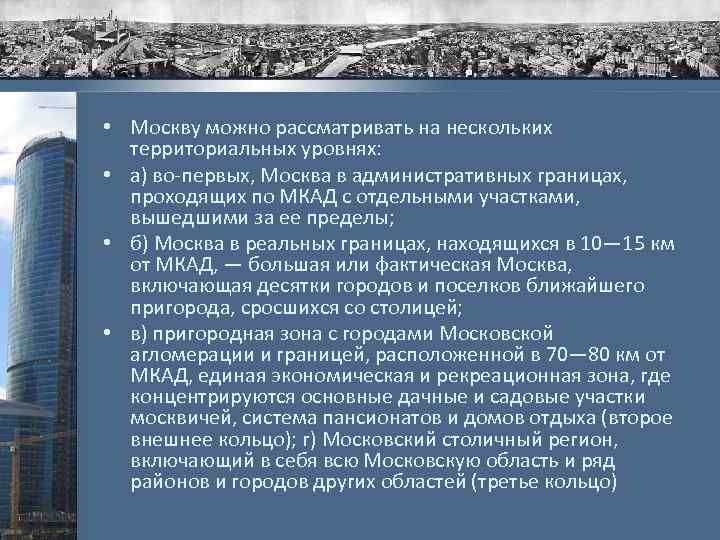 • Москву можно рассматривать на нескольких территориальных уровнях:

• а) во-первых, Москва в административных границах, проходящих по МКАД с отдельными участками, вышедшими за ее пределы;

• б) Москва в реальных границах, находящихся в 10—15 км от МКАД, — большая или фактическая Москва, включающая десятки городов и поселков ближайшего пригорода, сросшихся со столицей;

• в) пригородная зона с городами Московской агломерации и границей, расположенной в 70—80 км от МКАД, единая экономическая и рекреационная зона, где концентрируются основные дачные и садовые участки москвичей, система пансионатов и домов отдыха (второе внешнее кольцо); г) Московский столичный регион, включающий в себя всю Московскую область и ряд районов и городов других областей (третье кольцо)